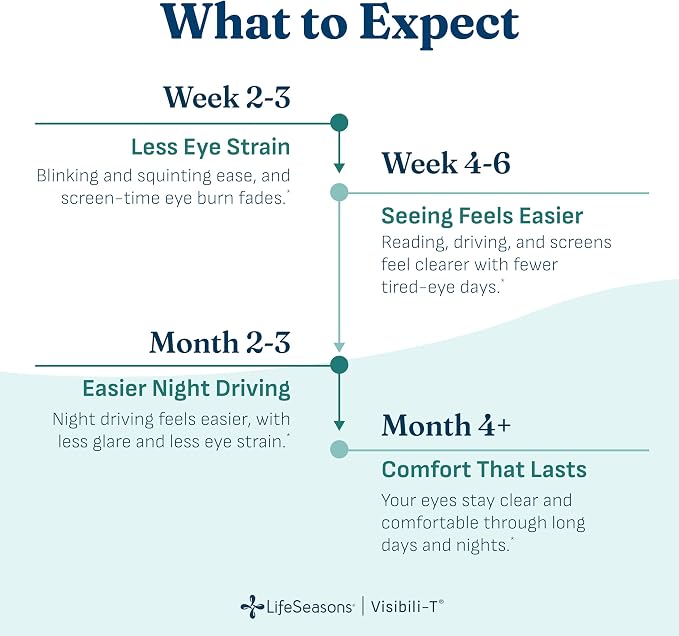 What to Expect

Week 2-3

Less Eye Strain

Blinking and squinting ease, and screen-time eye burn fades.*

Week 4-6

Seeing Feels Easier

Reading, driving, and screens feel clearer with fewer tired-eye days.*

Month 2-3

Easier Night Driving

Night driving feels easier, with less glare and less eye strain.*

Month 4+

Comfort That Lasts

Your eyes stay clear and comfortable through long days and nights.*

LifeSeasons® | Visibili-T®